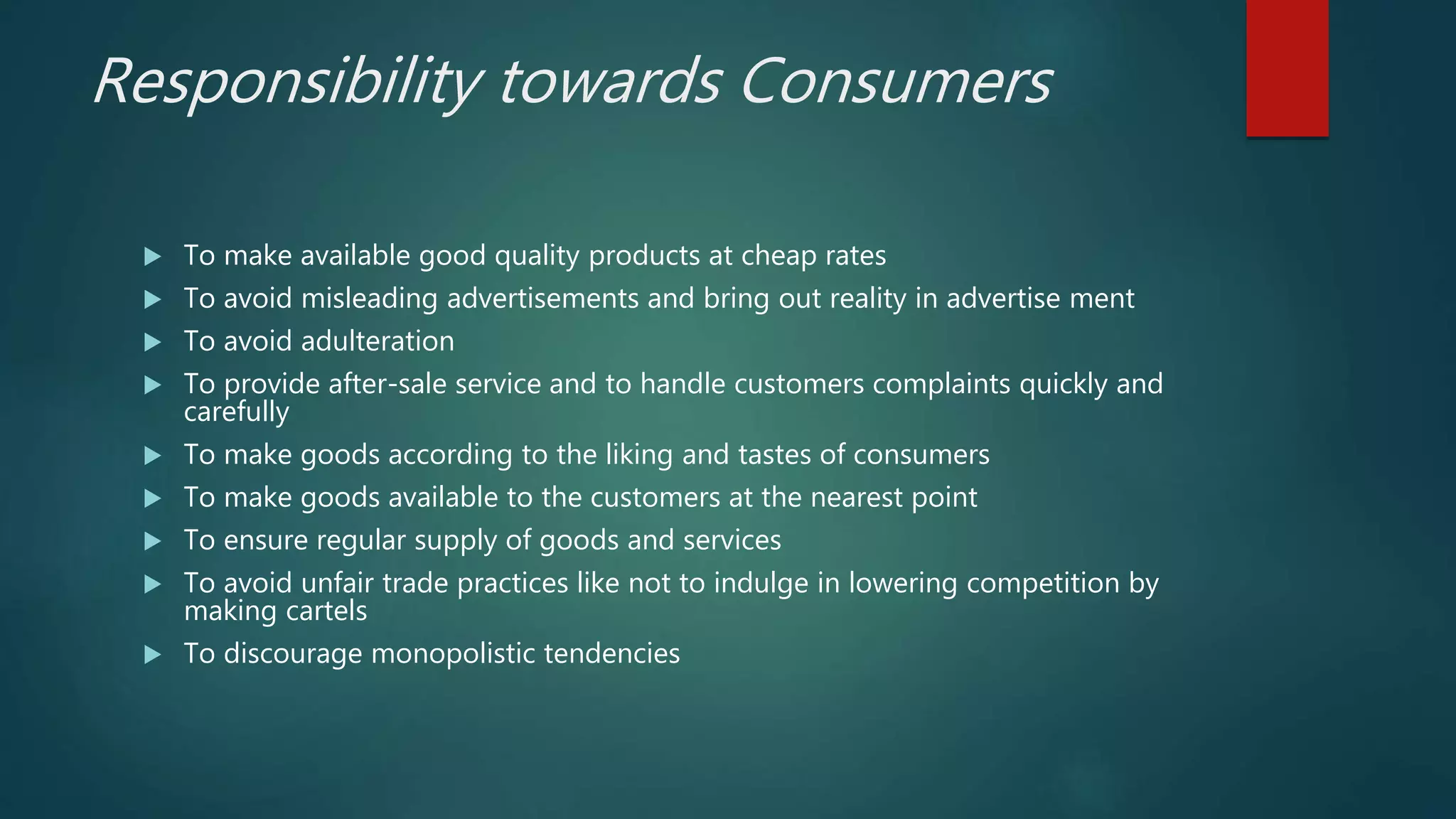 Responsibility towards Consumers

▶ To make available good quality products at cheap rates
▶ To avoid misleading advertisements and bring out reality in advertise ment
▶ To avoid adulteration
▶ To provide after-sale service and to handle customers complaints quickly and carefully
▶ To make goods according to the liking and tastes of consumers
▶ To make goods available to the customers at the nearest point
▶ To ensure regular supply of goods and services
▶ To avoid unfair trade practices like not to indulge in lowering competition by making cartels
▶ To discourage monopolistic tendencies